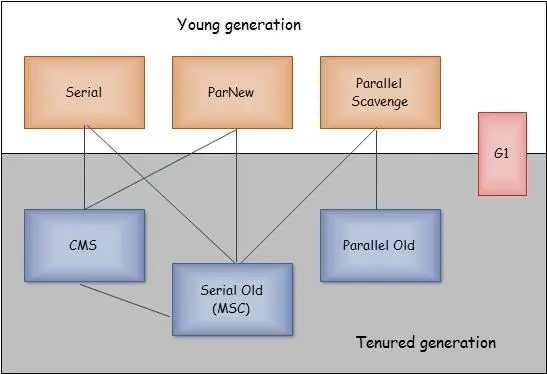 Young generation

Serial

ParNew

Parallel Scavenge

G1

CMS

Parallel Old

Serial Old (MSC)

Tenured generation